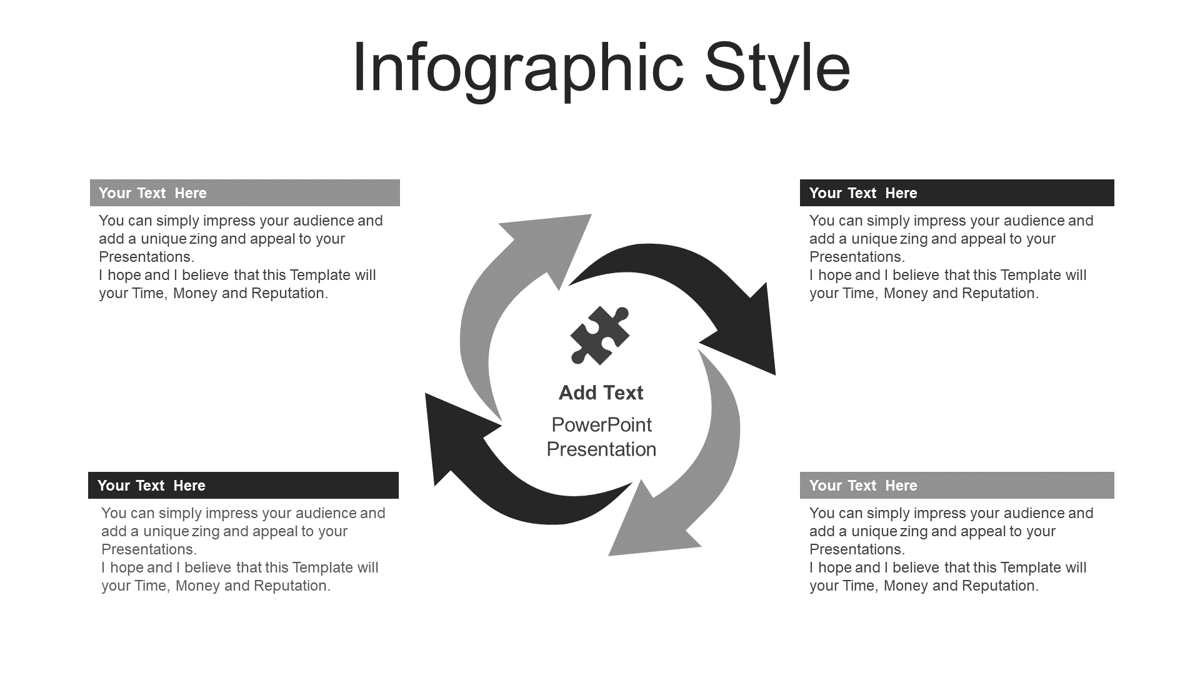 Infographic Style

Your Text Here

You can simply impress your audience and add a unique zing and appeal to your Presentations.
I hope and I believe that this Template will your Time, Money and Reputation.

Your Text Here

You can simply impress your audience and add a unique zing and appeal to your Presentations.
I hope and I believe that this Template will your Time, Money and Reputation.

Add Text

PowerPoint Presentation

Your Text Here

You can simply impress your audience and add a unique zing and appeal to your Presentations.
I hope and I believe that this Template will your Time, Money and Reputation.

Your Text Here

You can simply impress your audience and add a unique zing and appeal to your Presentations.
I hope and I believe that this Template will your Time, Money and Reputation.